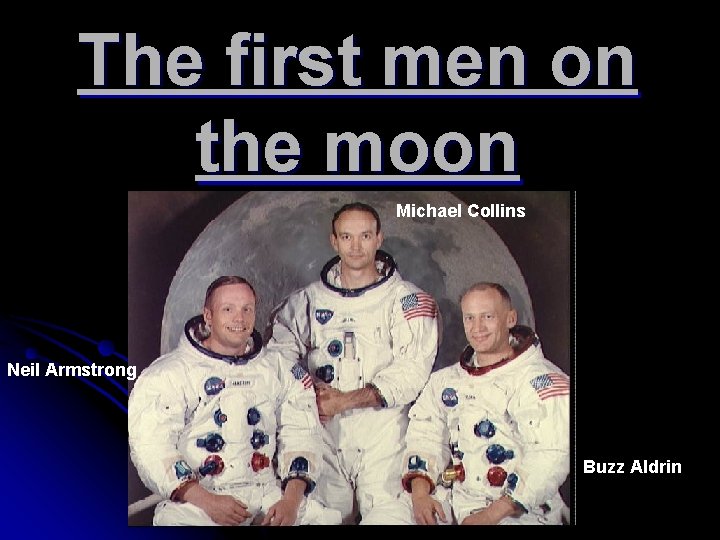 The first men on the moon

Michael Collins

Neil Armstrong

Buzz Aldrin